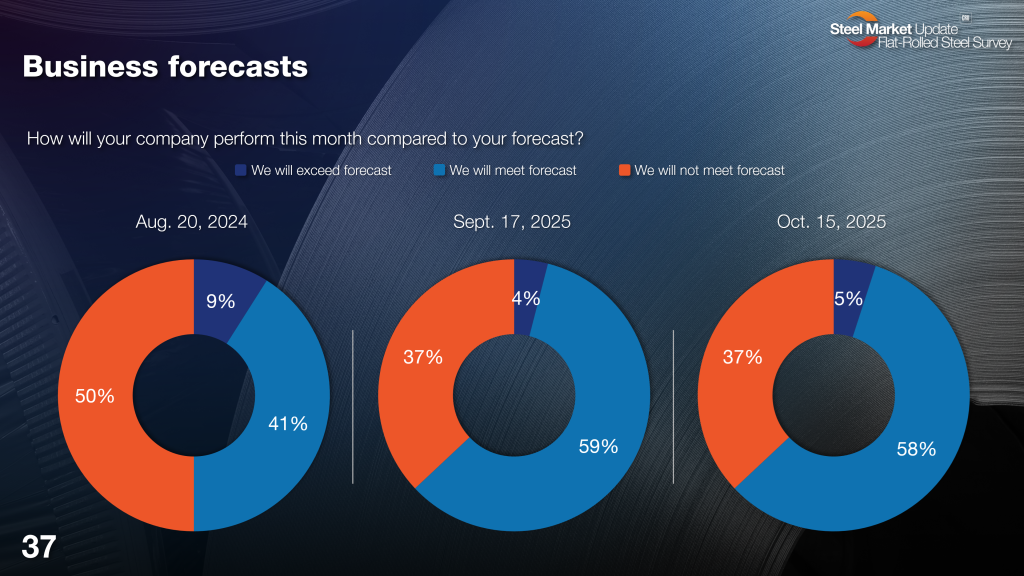 Steel Market Update
Flat-Rolled Steel Survey

Business forecasts

How will your company perform this month compared to your forecast?

We will exceed forecast
We will meet forecast
We will not meet forecast

Aug. 20, 2024

9%
41%
50%

Sept. 17, 2025

4%
59%
37%

Oct. 15, 2025

5%
58%
37%

37